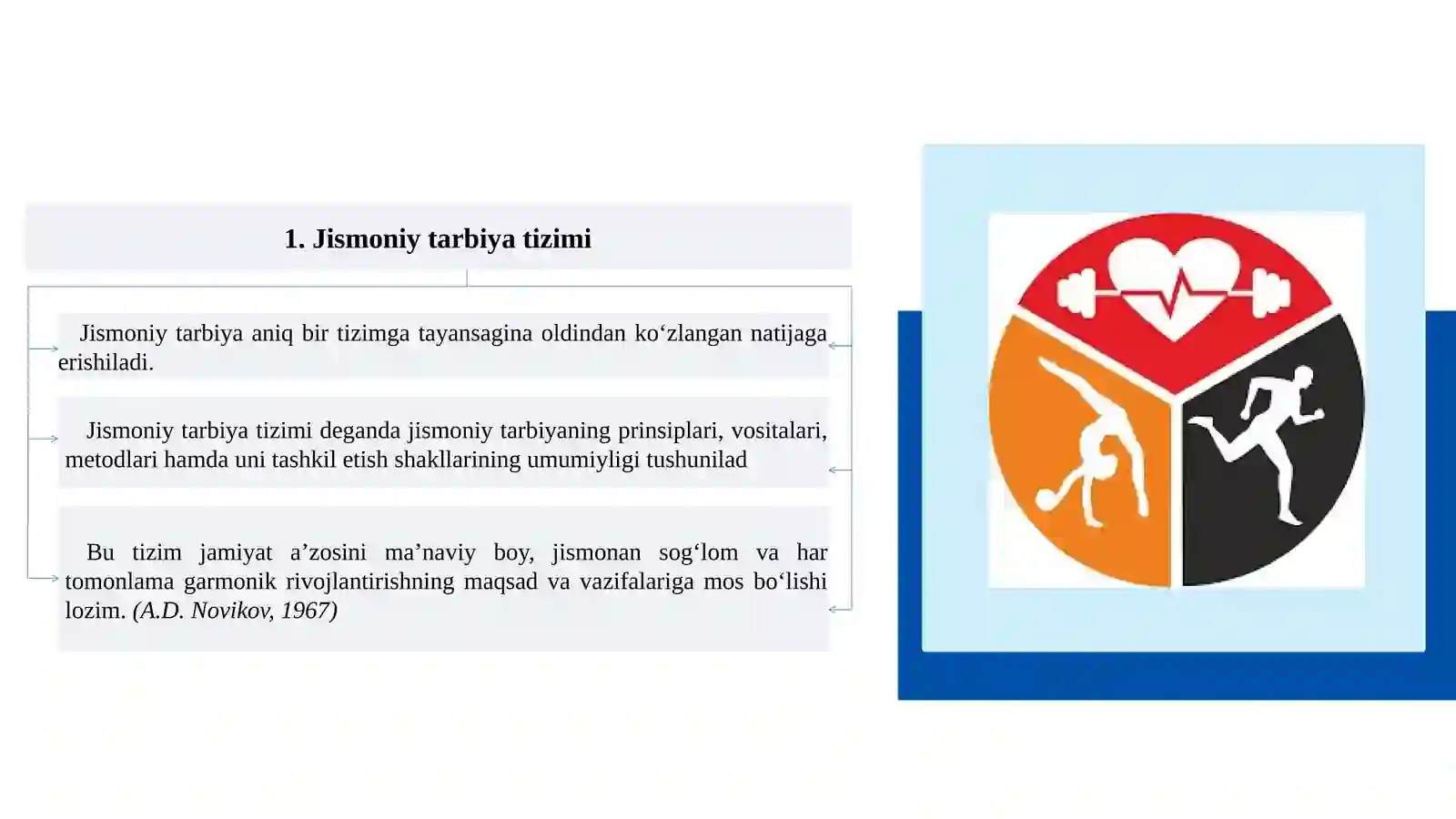 1. Jismoniy tarbiya tizimi

Jismoniy tarbiya aniq bir tizimga tayansagina oldindan ko‘zlangan natijaga erishiladi.

Jismoniy tarbiya tizimi deganda jismoniy tarbiyaning prinsiplari, vositalari, metodlari hamda uni tashkil etish shakllarining umumiyligi tushunilad

Bu tizim jamiyat a’zosini ma’naviy boy, jismonan sog‘lom va har tomonlama garmonik rivojlantirishning maqsad va vazifalariga mos bo‘lishi lozim. (A.D. Novikov, 1967)